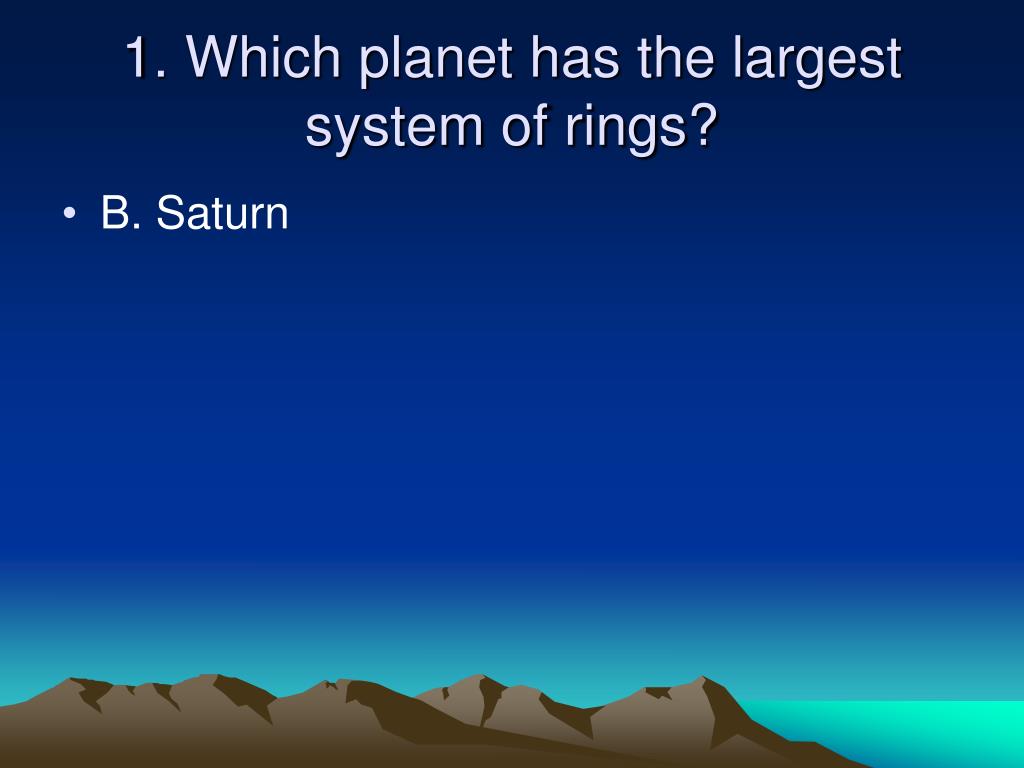 1. Which planet has the largest system of rings?

• B. Saturn